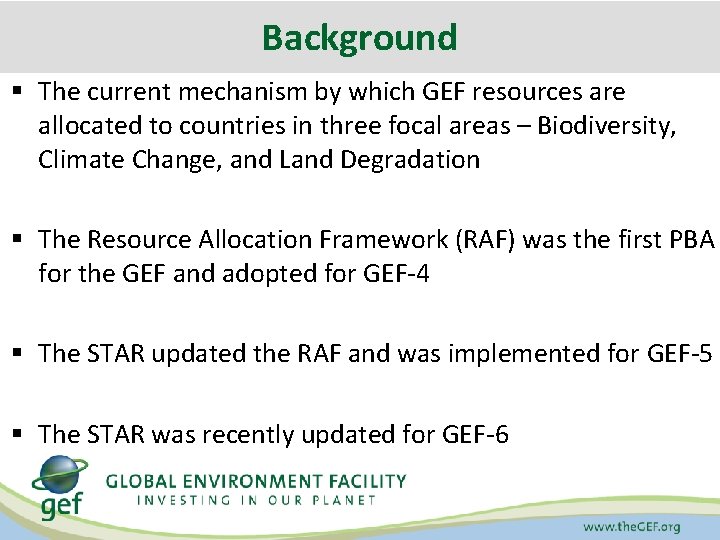 Background

▪ The current mechanism by which GEF resources are allocated to countries in three focal areas – Biodiversity, Climate Change, and Land Degradation

▪ The Resource Allocation Framework (RAF) was the first PBA for the GEF and adopted for GEF-4

▪ The STAR updated the RAF and was implemented for GEF-5

▪ The STAR was recently updated for GEF-6

gef
GLOBAL ENVIRONMENT FACILITY
INVESTING IN OUR PLANET

www.theGEF.org